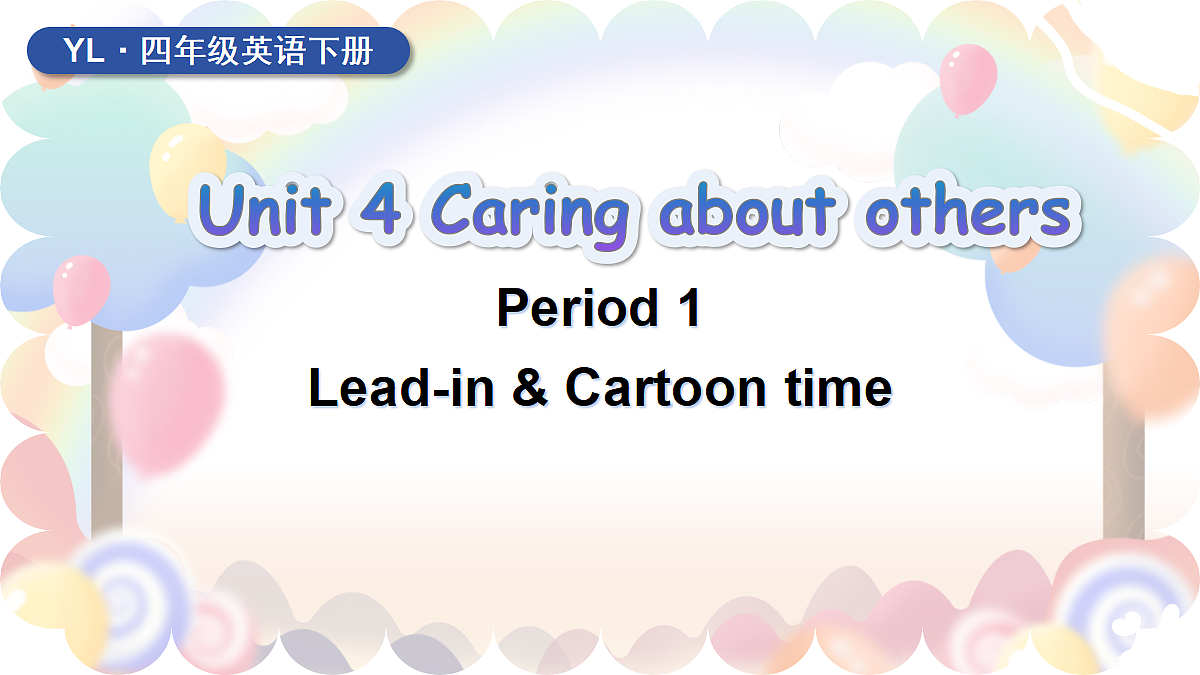 YL · 四年级英语下册

Unit 4 Caring about others

Period 1

Lead-in & Cartoon time